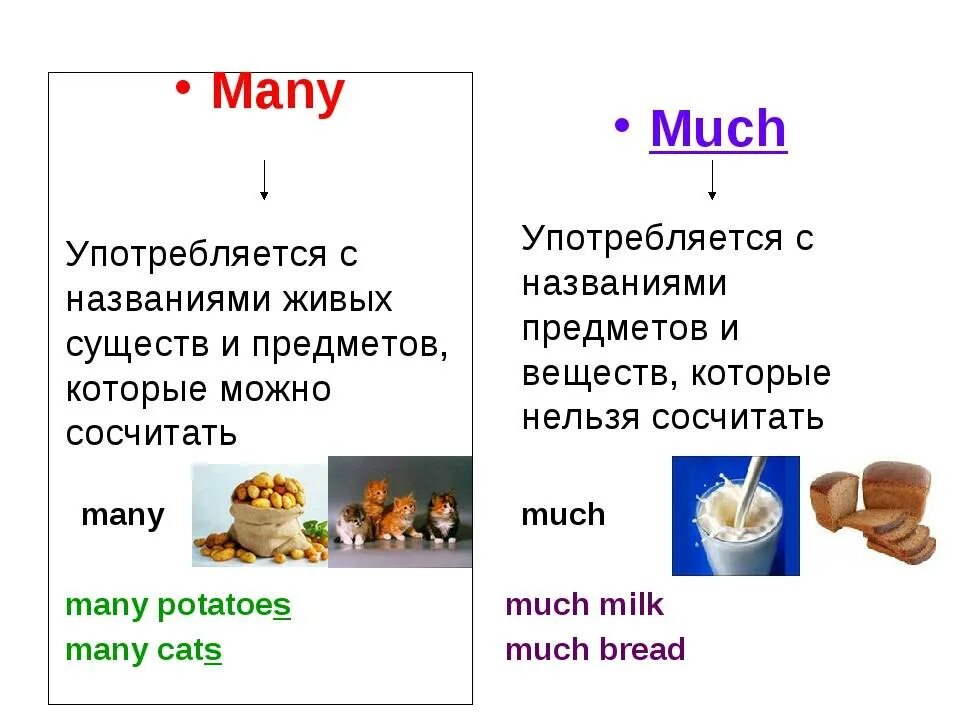 • Many

Употребляется с названиями живых существ и предметов, которые можно сосчитать

many

many potatoes
many cats

• Much

Употребляется с названиями предметов и веществ, которые нельзя сосчитать

much

much milk
much bread